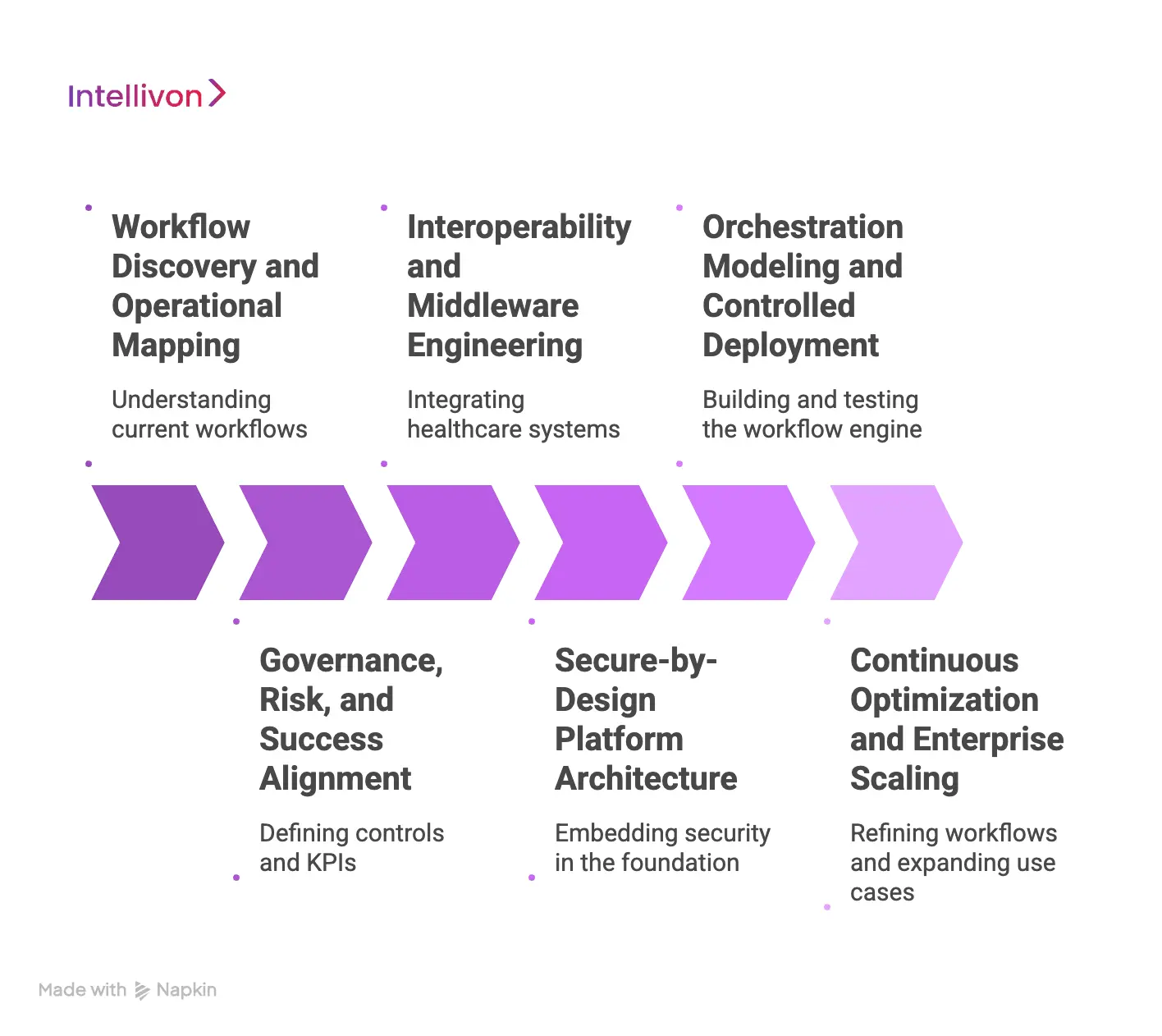 Intellivon

Workflow Discovery and Operational Mapping

Understanding current workflows

Interoperability and Middleware Engineering

Integrating healthcare systems

Orchestration Modeling and Controlled Deployment

Building and testing the workflow engine

Governance, Risk, and Success Alignment

Defining controls and KPIs

Secure-by-Design Platform Architecture

Embedding security in the foundation

Continuous Optimization and Enterprise Scaling

Refining workflows and expanding use cases

Made with Napkin